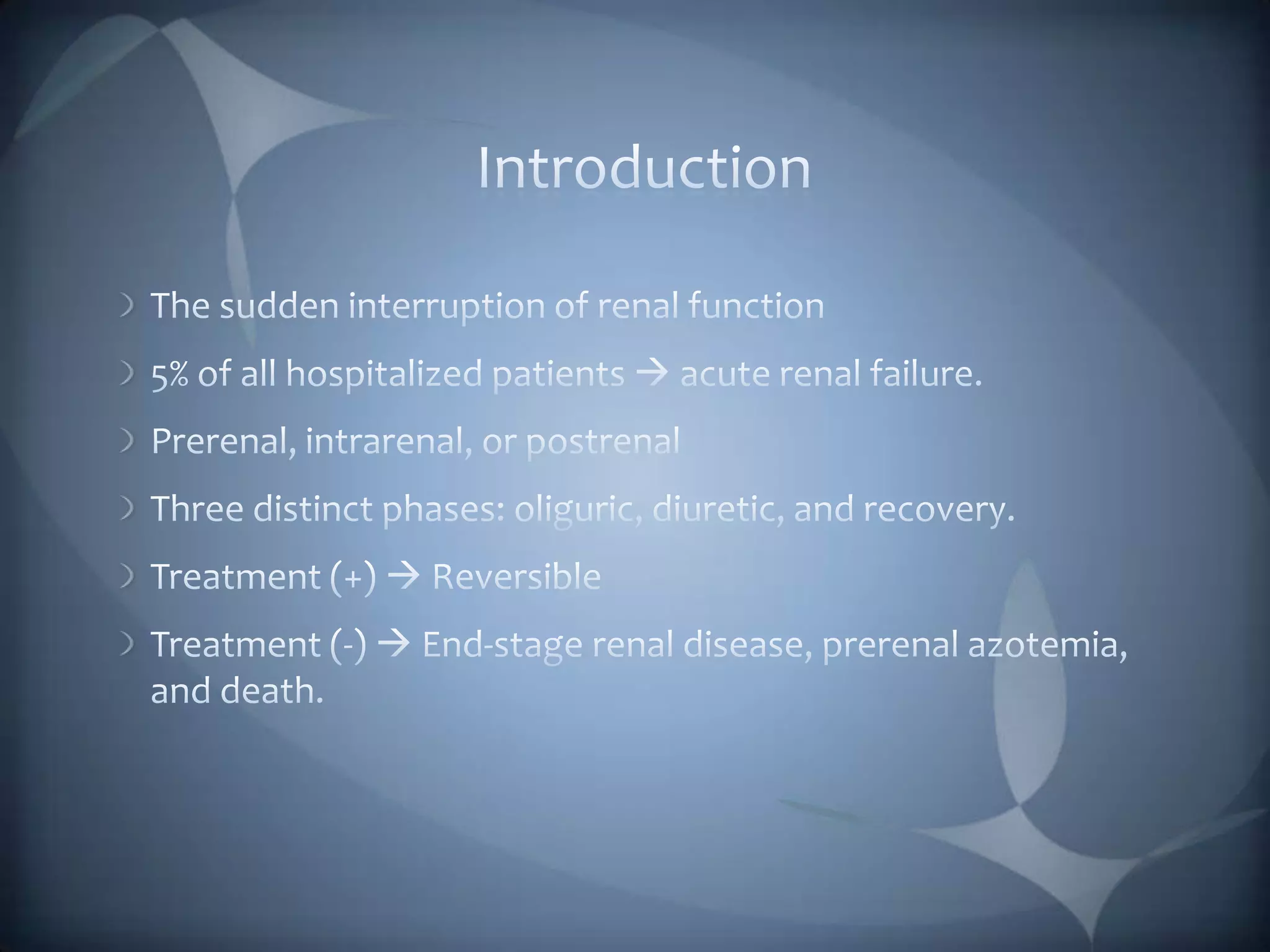 Introduction

The sudden interruption of renal function

5% of all hospitalized patients → acute renal failure.

Prerenal, intrarenal, or postrenal

Three distinct phases: oliguric, diuretic, and recovery.

Treatment (+) → Reversible

Treatment (-) → End-stage renal disease, prerenal azotemia, and death.